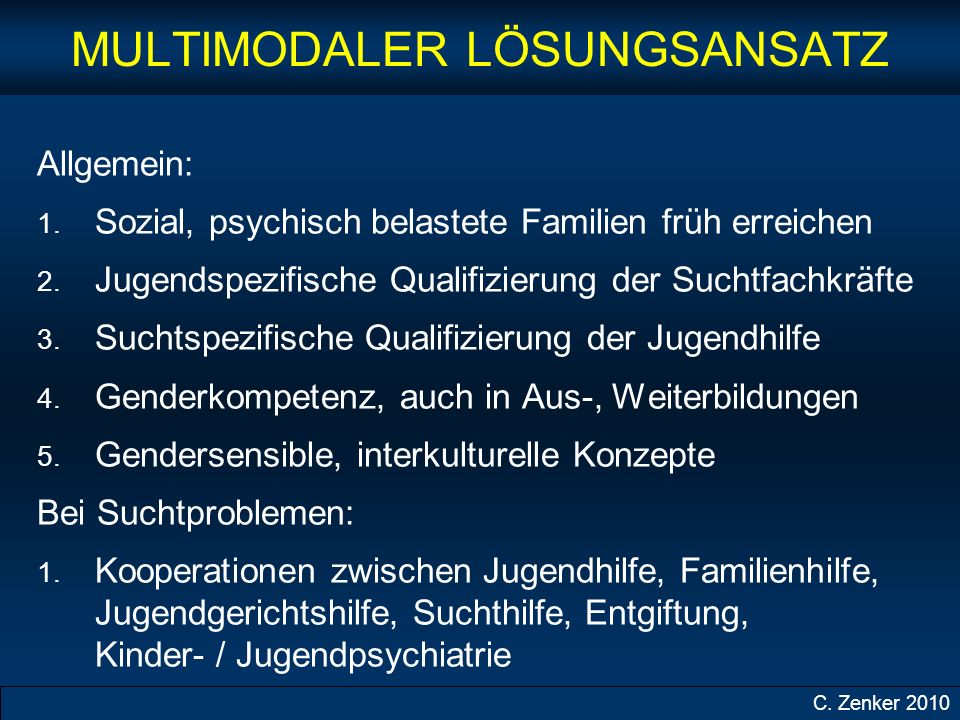 MULTIMODALER LÖSUNGSANSATZ

Allgemein:

1. Sozial, psychisch belastete Familien früh erreichen
2. Jugendspezifische Qualifizierung der Suchtfachkräfte
3. Suchtspezifische Qualifizierung der Jugendhilfe
4. Genderkompetenz, auch in Aus-, Weiterbildungen
5. Gendersensible, interkulturelle Konzepte

Bei Suchtproblemen:

1. Kooperationen zwischen Jugendhilfe, Familienhilfe, Jugendgerichtshilfe, Suchthilfe, Entgiftung, Kinder- / Jugendpsychiatrie

C. Zenker 2010